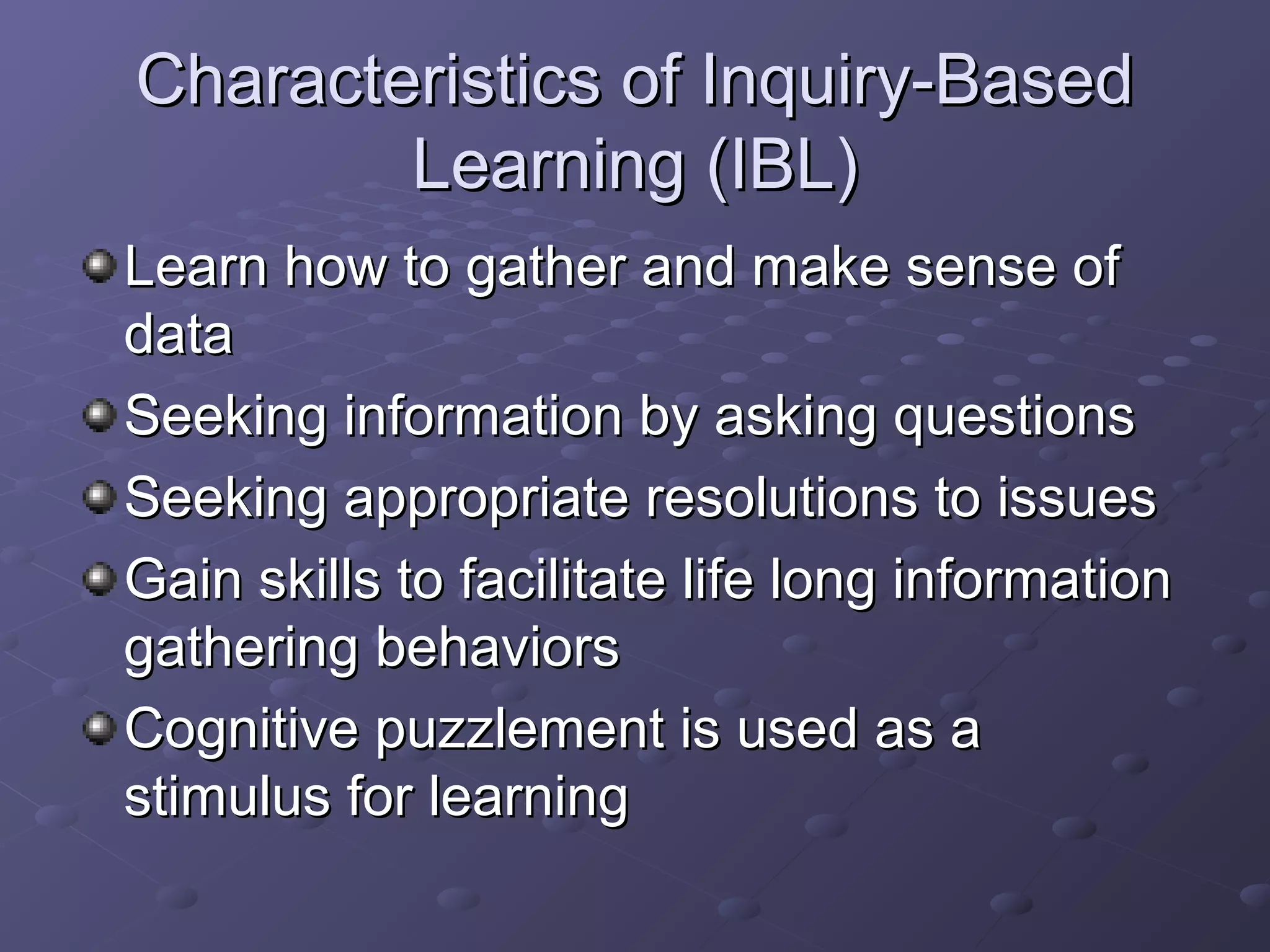 Characteristics of Inquiry-Based Learning (IBL)

Learn how to gather and make sense of data

Seeking information by asking questions

Seeking appropriate resolutions to issues

Gain skills to facilitate life long information gathering behaviors

Cognitive puzzlement is used as a stimulus for learning